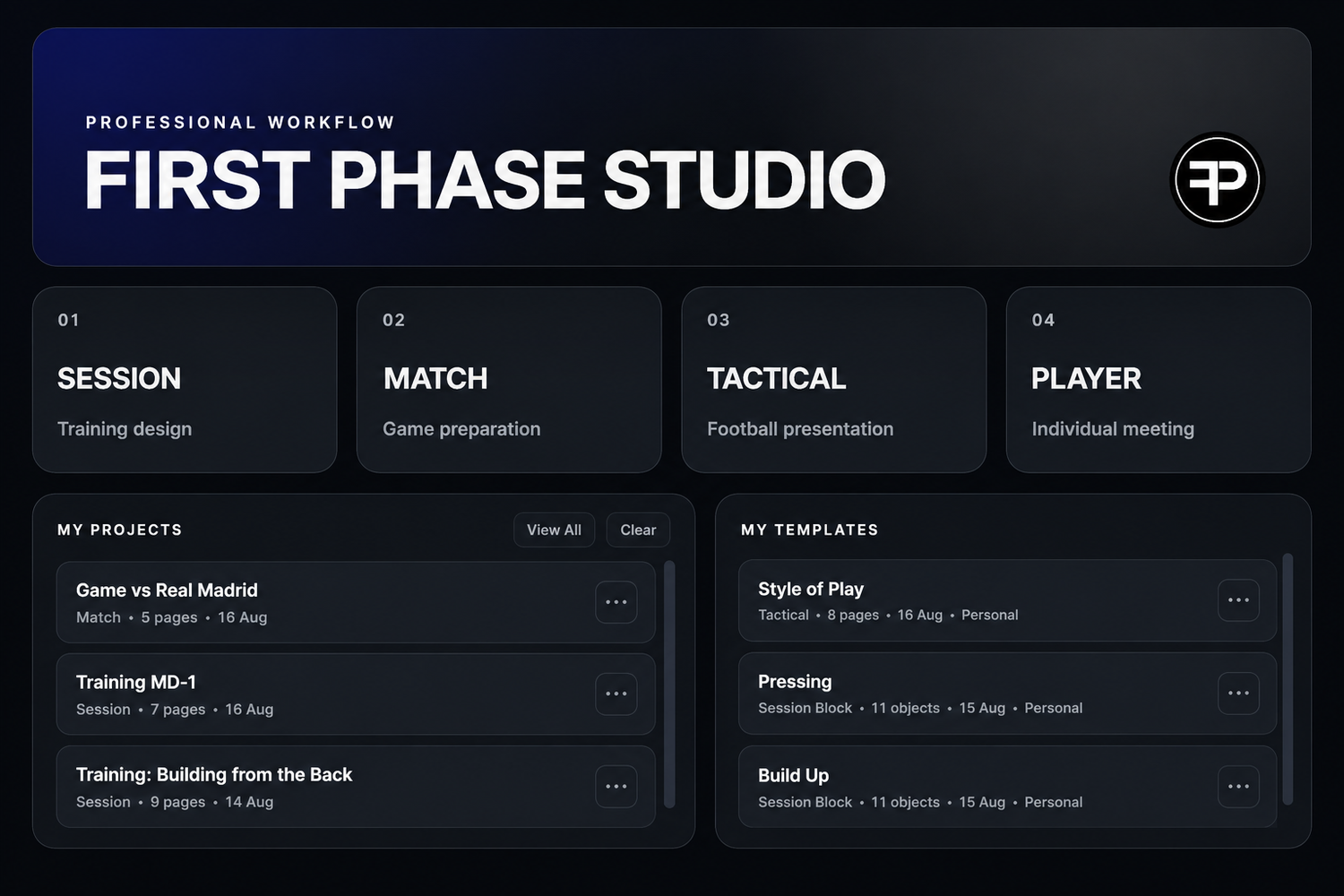 PROFESSIONAL WORKFLOW

FIRST PHASE STUDIO

FP

01
SESSION
Training design

02
MATCH
Game preparation

03
TACTICAL
Football presentation

04
PLAYER
Individual meeting

MY PROJECTS
View All
Clear

Game vs Real Madrid
Match • 5 pages • 16 Aug
...

Training MD-1
Session • 7 pages • 16 Aug
...

Training: Building from the Back
Session • 9 pages • 14 Aug
...

MY TEMPLATES

Style of Play
Tactical • 8 pages • 16 Aug • Personal
...

Pressing
Session Block • 11 objects • 15 Aug • Personal
...

Build Up
Session Block • 11 objects • 15 Aug • Personal
...